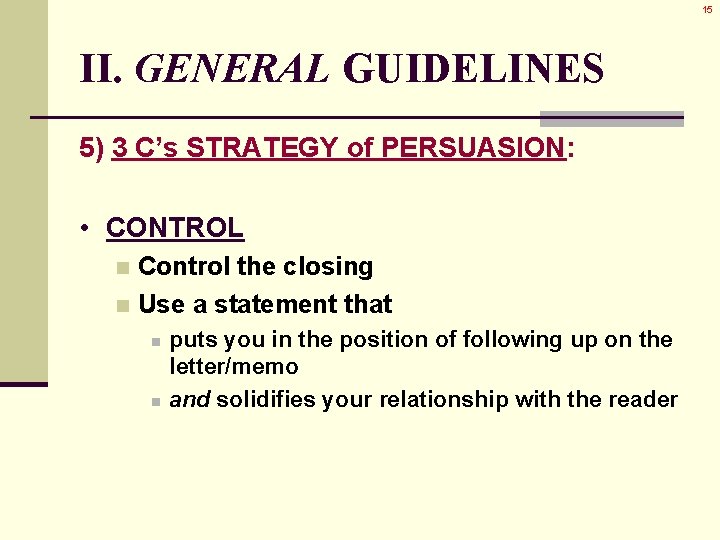 15

II. GENERAL GUIDELINES

5) 3 C's STRATEGY of PERSUASION:

• CONTROL

• Control the closing
• Use a statement that
• puts you in the position of following up on the letter/memo
• and solidifies your relationship with the reader